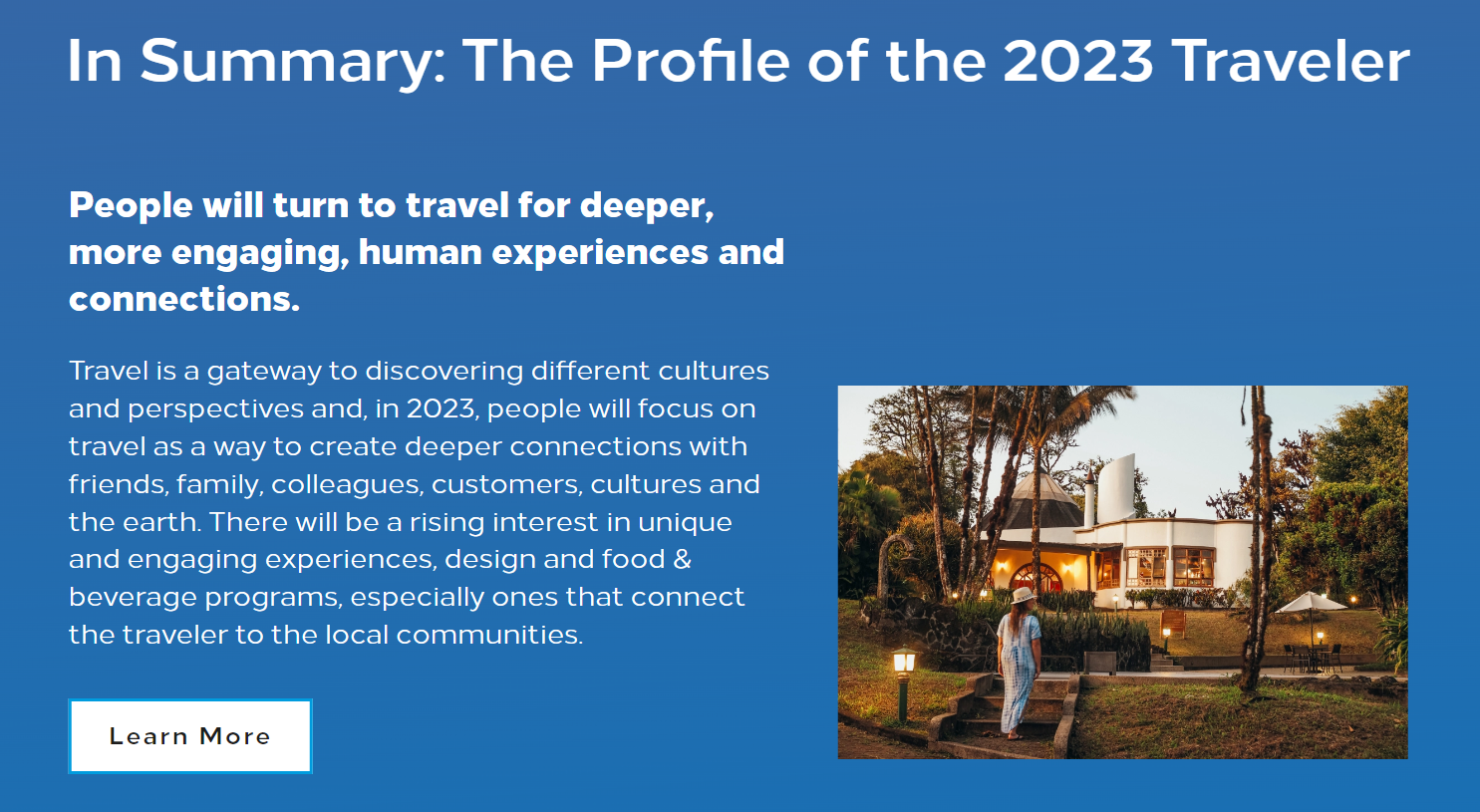 In Summary: The Profile of the 2023 Traveler

People will turn to travel for deeper, more engaging, human experiences and connections.

Travel is a gateway to discovering different cultures and perspectives and, in 2023, people will focus on travel as a way to create deeper connections with friends, family, colleagues, customers, cultures and the earth. There will be a rising interest in unique and engaging experiences, design and food & beverage programs, especially ones that connect the traveler to the local communities.

Learn More